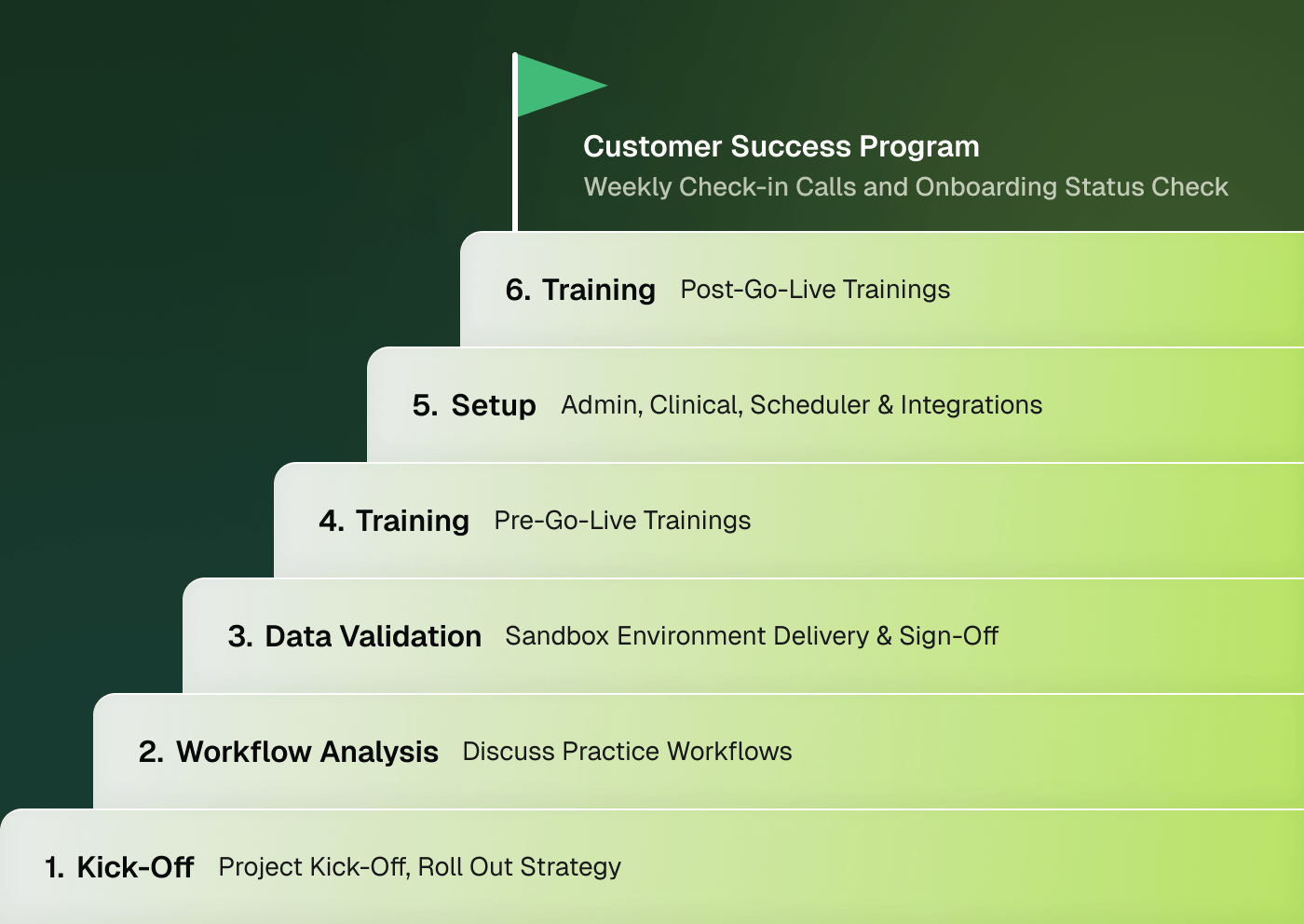 Customer Success Program
Weekly Check-in Calls and Onboarding Status Check

6. Training Post-Go-Live Trainings

5. Setup Admin, Clinical, Scheduler & Integrations

4. Training Pre-Go-Live Trainings

3. Data Validation Sandbox Environment Delivery & Sign-Off

2. Workflow Analysis Discuss Practice Workflows

1. Kick-Off Project Kick-Off, Roll Out Strategy